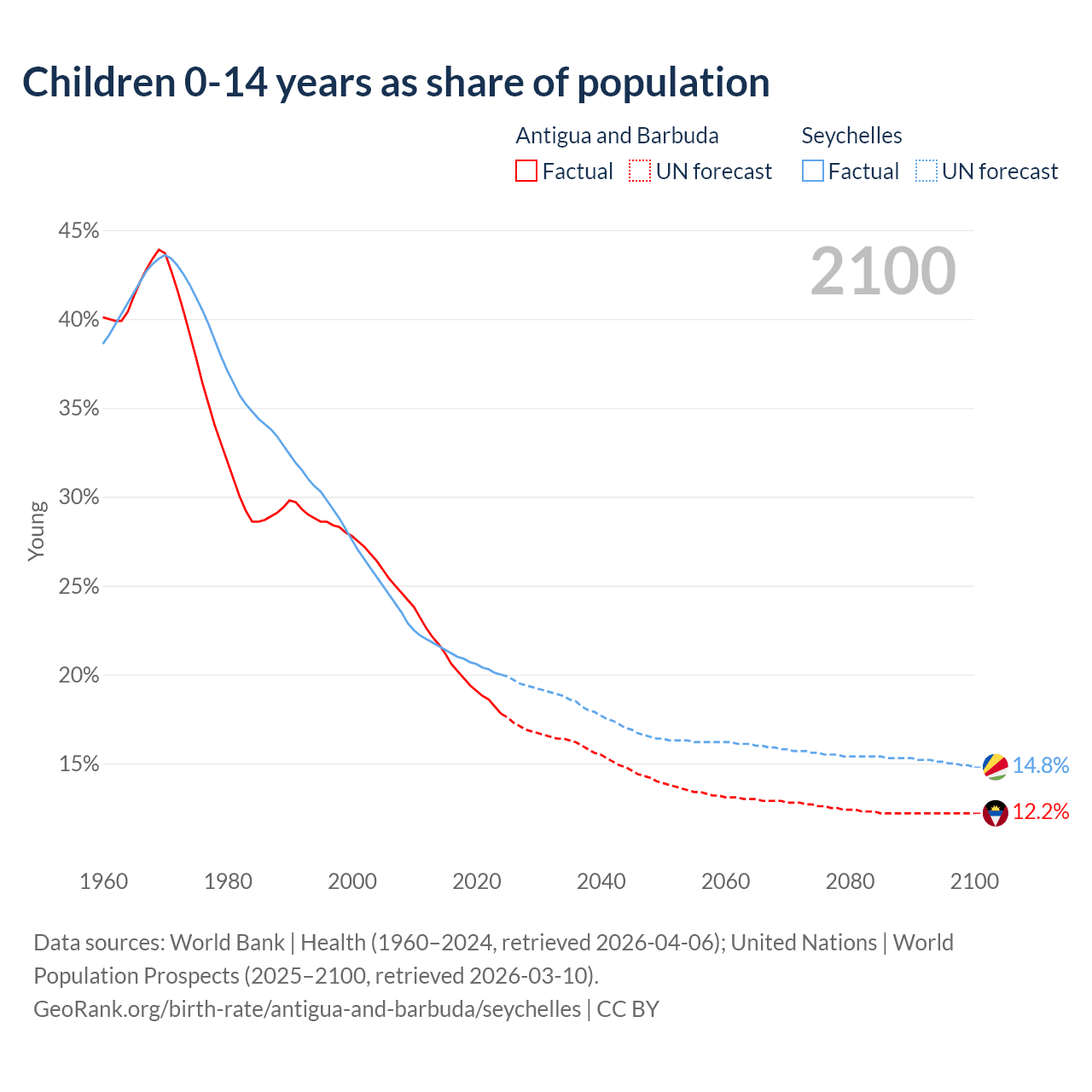 Children 0-14 years as share of population

Antigua and Barbuda
Factual
UN forecast

Seychelles
Factual
UN forecast

2100

45%
40%
35%
30%
25%
20%
15%

Young

14.8%
12.2%

1960
1980
2000
2020
2040
2060
2080
2100

Data sources: World Bank | Health (1960–2024, retrieved 2026-04-06); United Nations | World Population Prospects (2025–2100, retrieved 2026-03-10).
GeoRank.org/birth-rate/antigua-and-barbuda/seychelles | CC BY